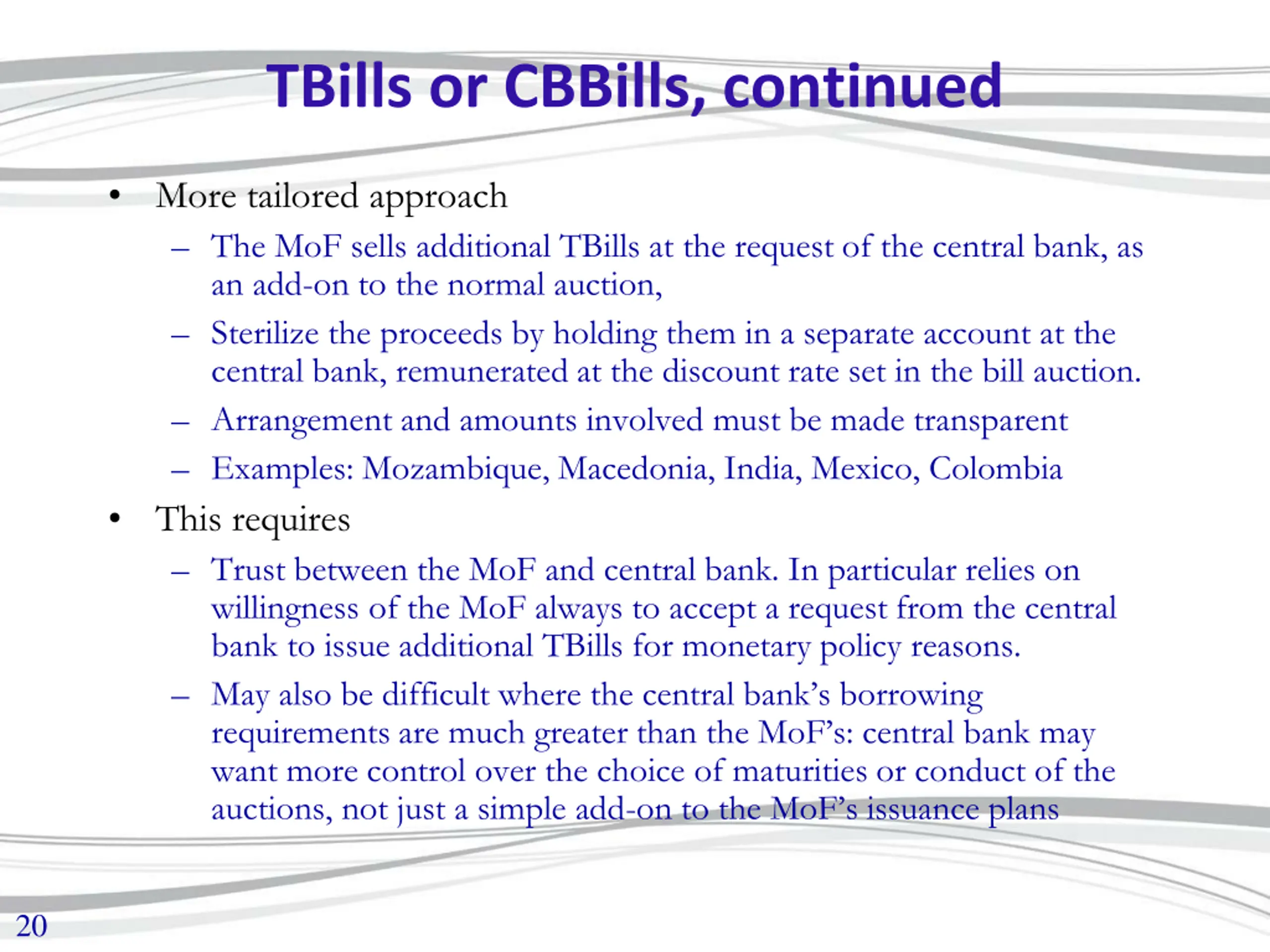 TBills or CBBills, continued

• More tailored approach
  – The MoF sells additional TBills at the request of the central bank, as an add-on to the normal auction,
  – Sterilize the proceeds by holding them in a separate account at the central bank, remunerated at the discount rate set in the bill auction.
  – Arrangement and amounts involved must be made transparent
  – Examples: Mozambique, Macedonia, India, Mexico, Colombia
• This requires
  – Trust between the MoF and central bank. In particular relies on willingness of the MoF always to accept a request from the central bank to issue additional TBills for monetary policy reasons.
  – May also be difficult where the central bank's borrowing requirements are much greater than the MoF's: central bank may want more control over the choice of maturities or conduct of the auctions, not just a simple add-on to the MoF's issuance plans

20